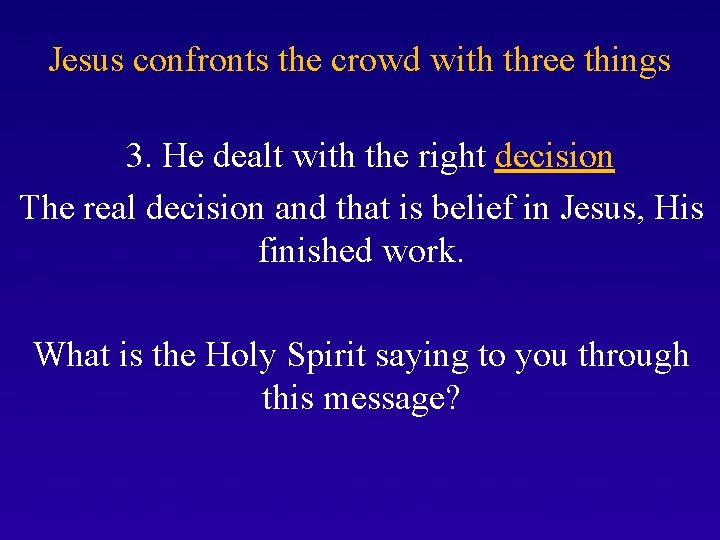 Jesus confronts the crowd with three things

3. He dealt with the right decision

The real decision and that is belief in Jesus, His finished work.

What is the Holy Spirit saying to you through this message?